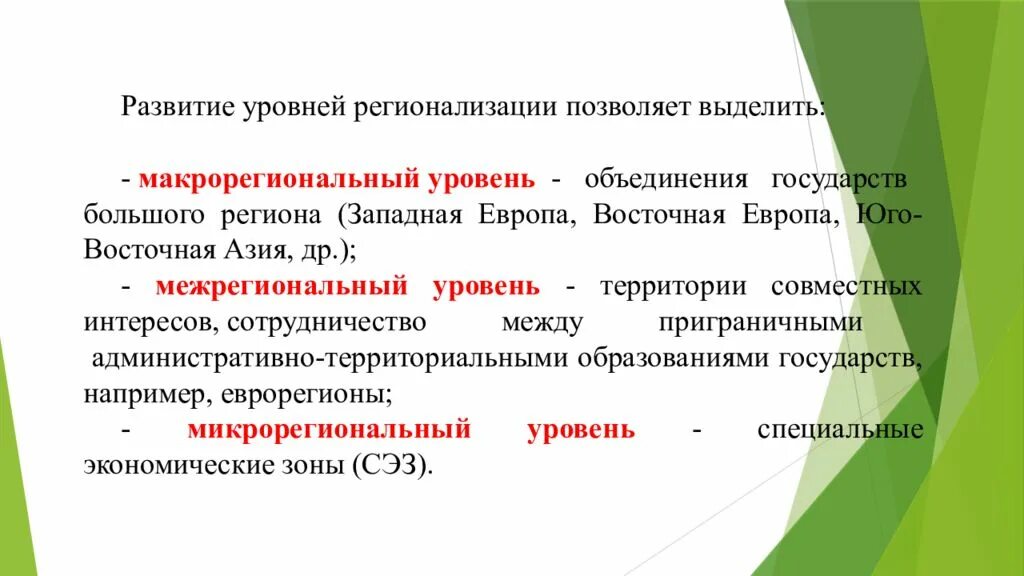 Развитие уровней регионализации позволяет выделить:

- макрорегиональный уровень - объединения государств большого региона (Западная Европа, Восточная Европа, Юго-Восточная Азия, др.);

- межрегиональный уровень - территории совместных интересов, сотрудничество между приграничными административно-территориальными образованиями государств, например, еврорегионы;

- микрорегиональный уровень - специальные экономические зоны (СЭЗ).